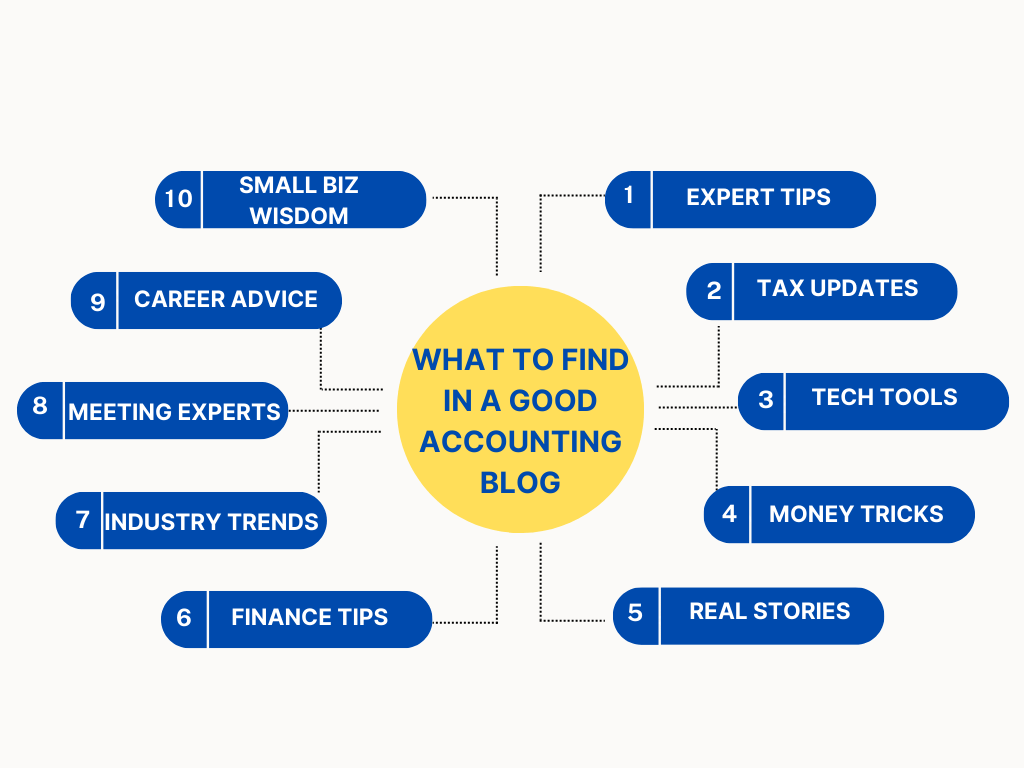 WHAT TO FIND IN A GOOD ACCOUNTING BLOG

1 EXPERT TIPS

2 TAX UPDATES

3 TECH TOOLS

4 MONEY TRICKS

5 REAL STORIES

6 FINANCE TIPS

7 INDUSTRY TRENDS

8 MEETING EXPERTS

9 CAREER ADVICE

10 SMALL BIZ WISDOM